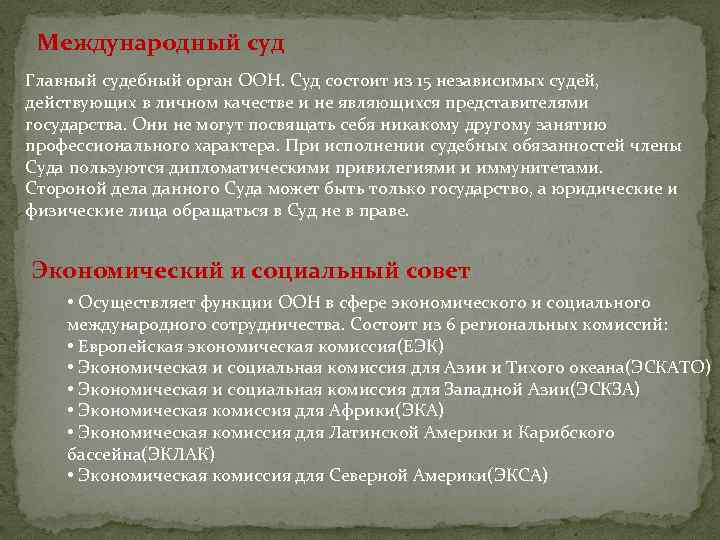 Международный суд

Главный судебный орган ООН. Суд состоит из 15 независимых судей, действующих в личном качестве и не являющихся представителями государства. Они не могут посвящать себя никакому другому занятию профессионального характера. При исполнении судебных обязанностей члены Суда пользуются дипломатическими привилегиями и иммунитетами. Стороной дела данного Суда может быть только государство, а юридические и физические лица обращаться в Суд не в праве.

Экономический и социальный совет

• Осуществляет функции ООН в сфере экономического и социального международного сотрудничества. Состоит из 6 региональных комиссий:
• Европейская экономическая комиссия(ЕЭК)
• Экономическая и социальная комиссия для Азии и Тихого океана(ЭСКАТО)
• Экономическая и социальная комиссия для Западной Азии(ЭСКЗА)
• Экономическая комиссия для Африки(ЭКА)
• Экономическая комиссия для Латинской Америки и Карибского бассейна(ЭКЛАК)
• Экономическая комиссия для Северной Америки(ЭКСА)